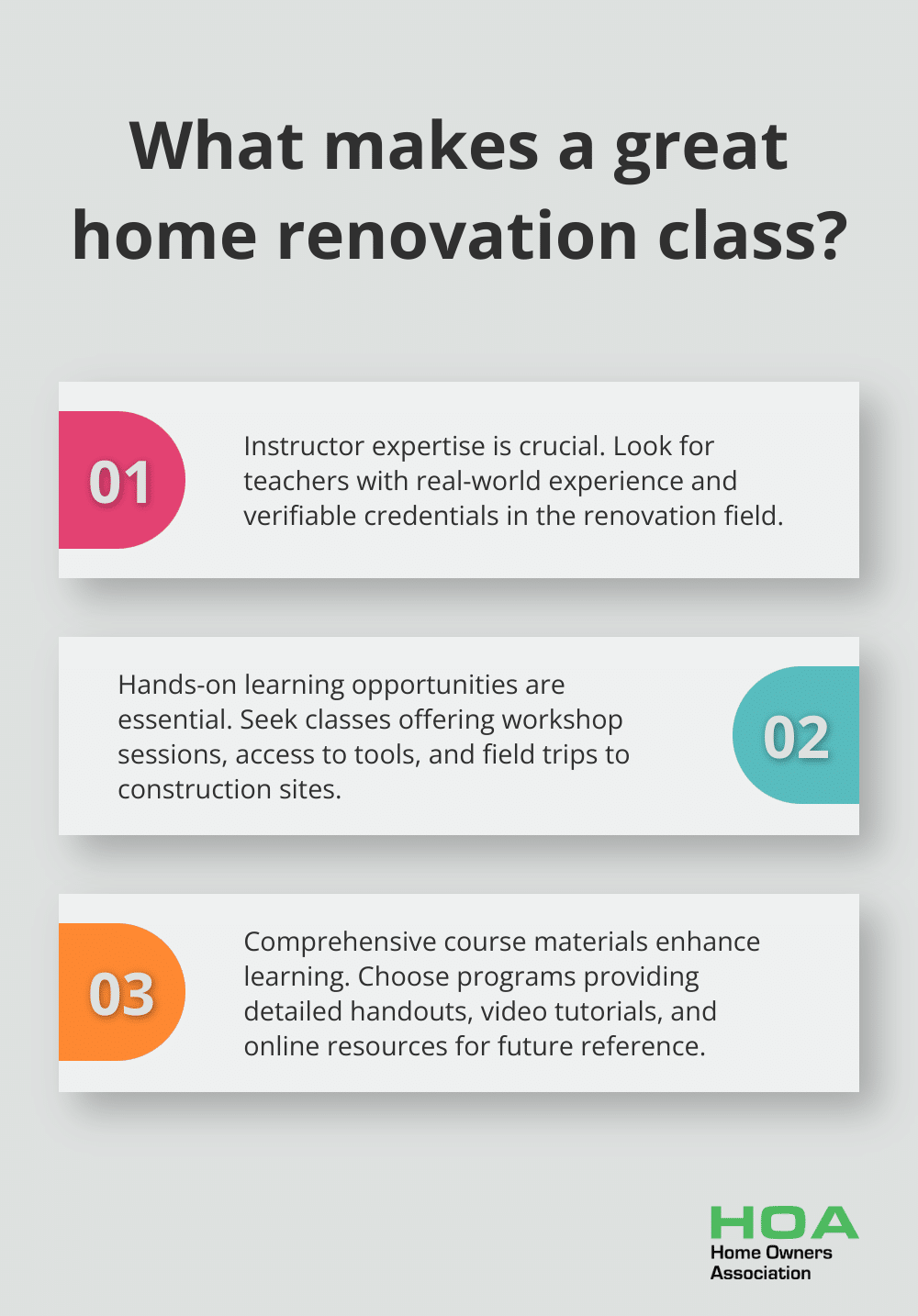 What makes a great home renovation class?

01

Instructor expertise is crucial. Look for teachers with real-world experience and verifiable credentials in the renovation field.

Hands-on learning opportunities are essential. Seek classes offering workshop sessions, access to tools, and field trips to construction sites.

02

03

Comprehensive course materials enhance learning. Choose programs providing detailed handouts, video tutorials, and online resources for future reference.

HOA
Home Owners
Association